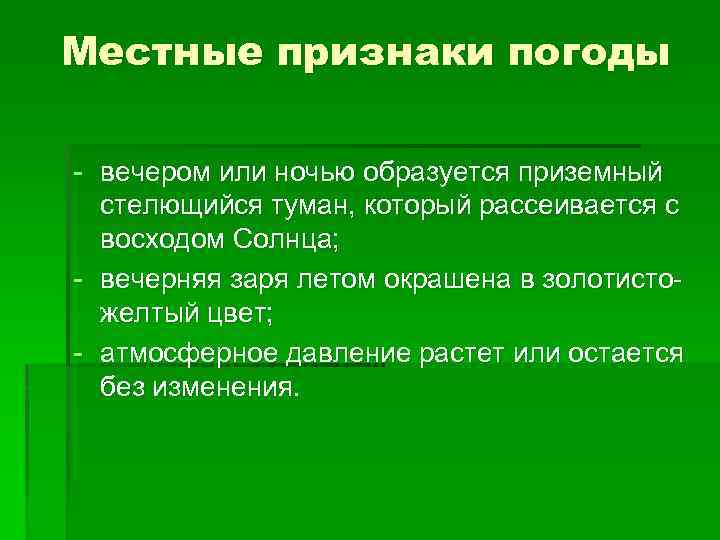 Местные признаки погоды

- вечером или ночью образуется приземный стелющийся туман, который рассеивается с восходом Солнца;
- вечерняя заря летом окрашена в золотисто-желтый цвет;
- атмосферное давление растет или остается без изменения.